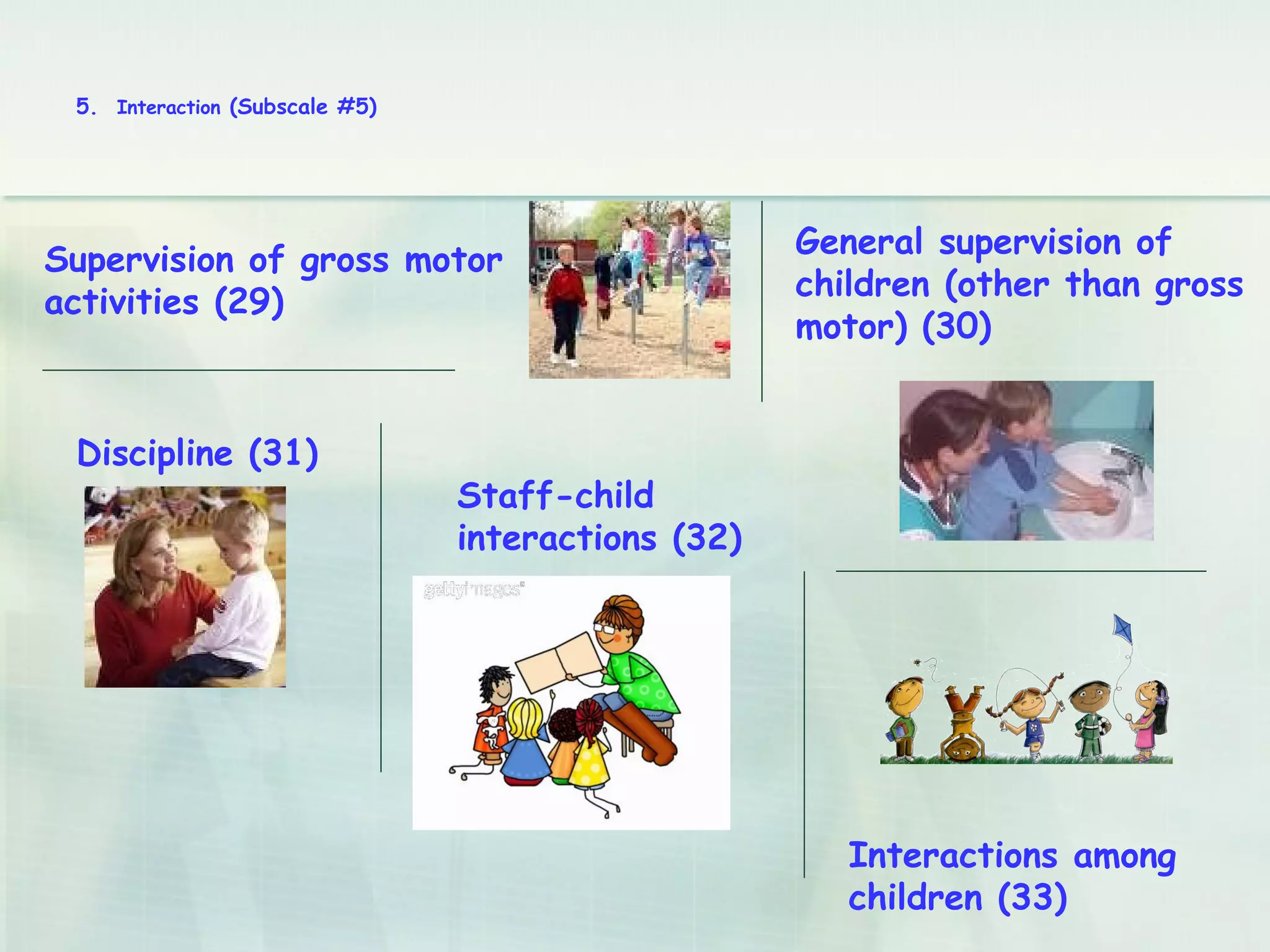 5. Interaction (Subscale #5)

Supervision of gross motor activities (29)

General supervision of children (other than gross motor) (30)

Discipline (31)

Staff-child interactions (32)

gettyimages

Interactions among children (33)